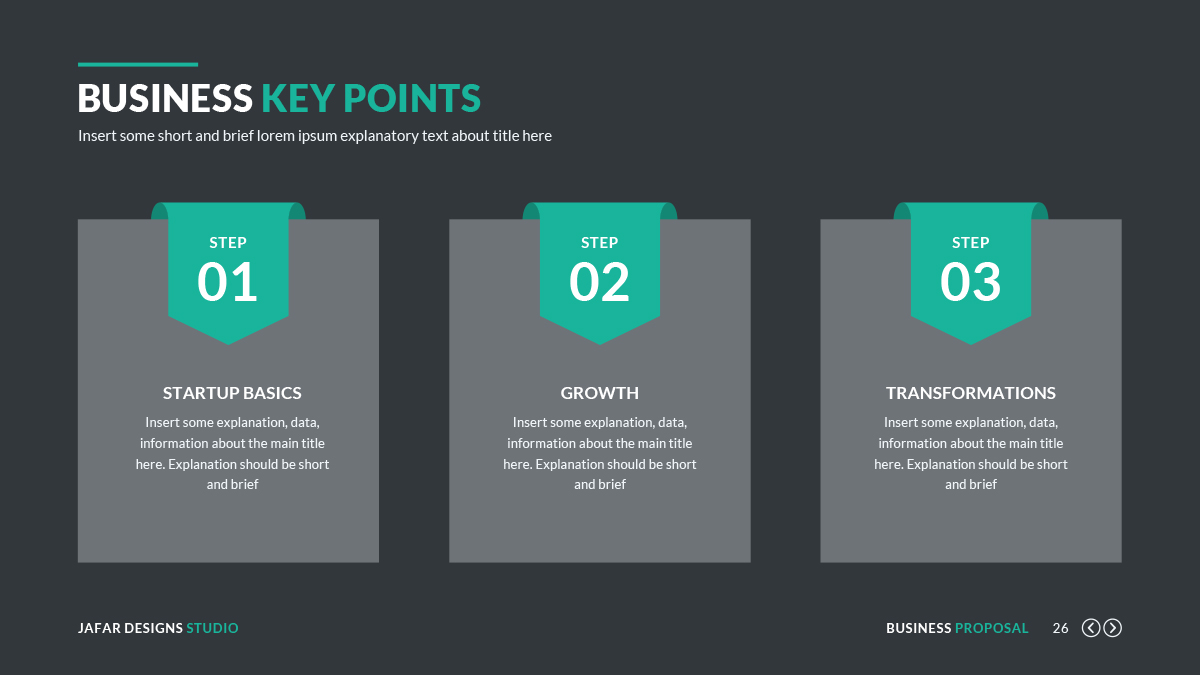 BUSINESS KEY POINTS
Insert some short and brief lorem ipsum explanatory text about title here

STEP
01

STARTUP BASICS
Insert some explanation, data, information about the main title here. Explanation should be short and brief

STEP
02

GROWTH
Insert some explanation, data, information about the main title here. Explanation should be short and brief

STEP
03

TRANSFORMATIONS
Insert some explanation, data, information about the main title here. Explanation should be short and brief

JAFAR DESIGNS STUDIO

BUSINESS PROPOSAL 26